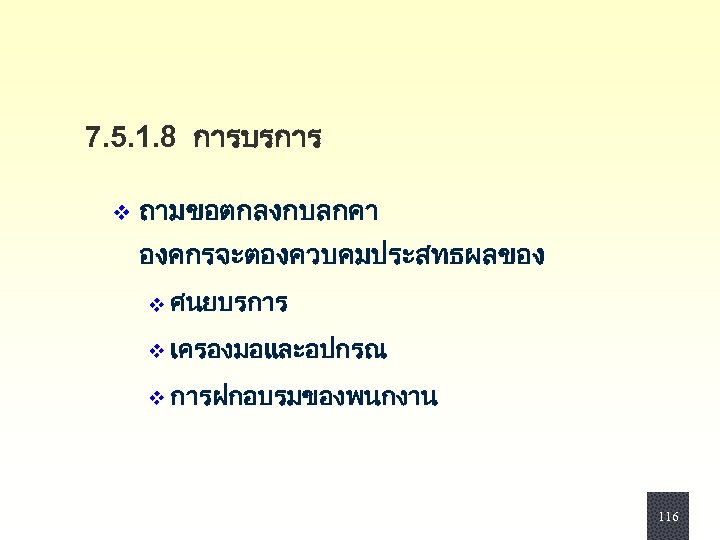 7.5.1.8 การบรการ

❖ ถามขอตกลงกบลกคา องคกรจะตองควบคมประสทธผลของ

❖ ศนยบรการ

❖ เครองมอและอปกรณ

❖ การฝกอบรมของพนกงาน

116